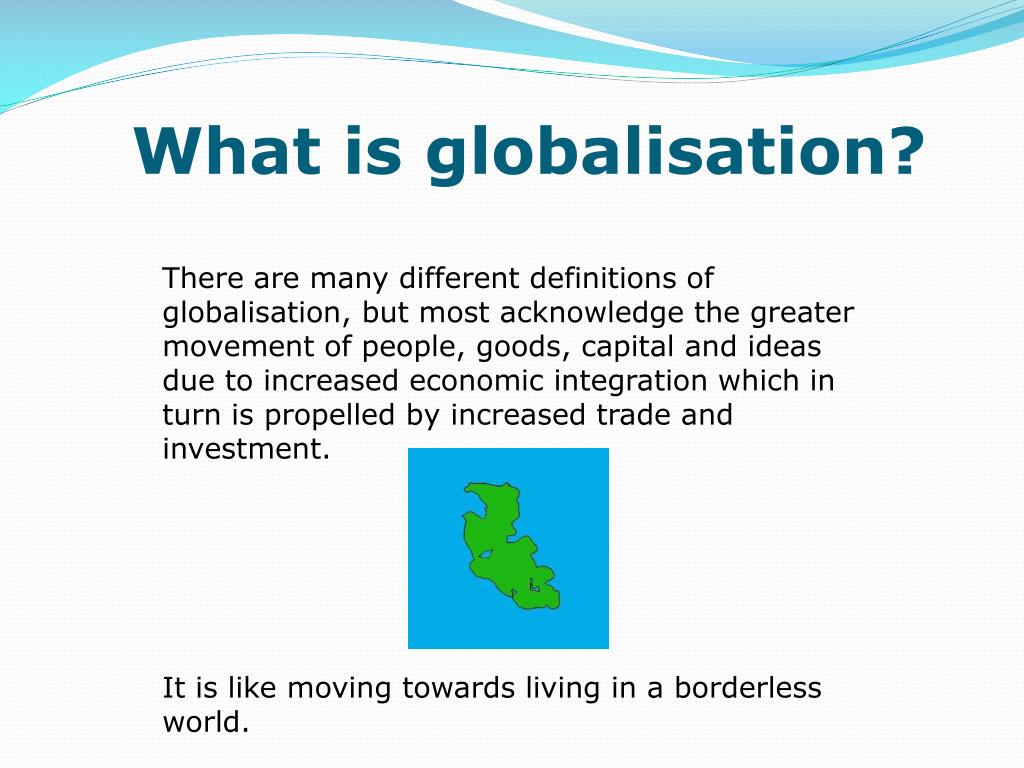 What is globalisation?

There are many different definitions of globalisation, but most acknowledge the greater movement of people, goods, capital and ideas due to increased economic integration which in turn is propelled by increased trade and investment.

It is like moving towards living in a borderless world.